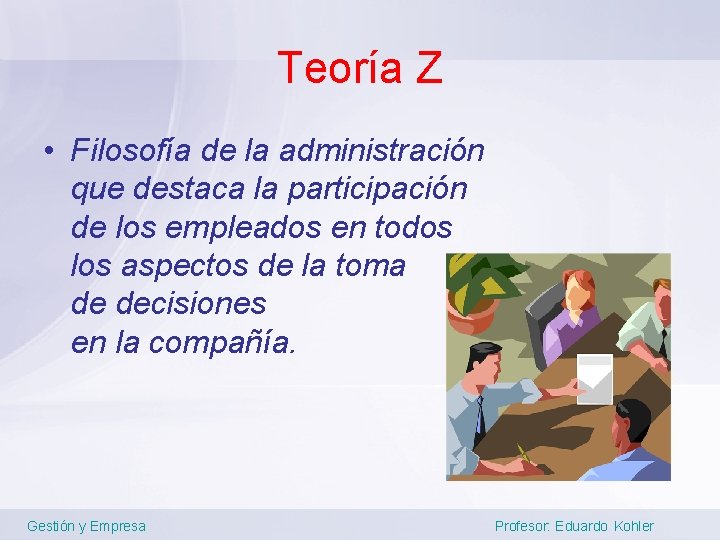 Teoría Z

• Filosofía de la administración que destaca la participación de los empleados en todos los aspectos de la toma de decisiones en la compañía.

Gestión y Empresa

Profesor: Eduardo Kohler